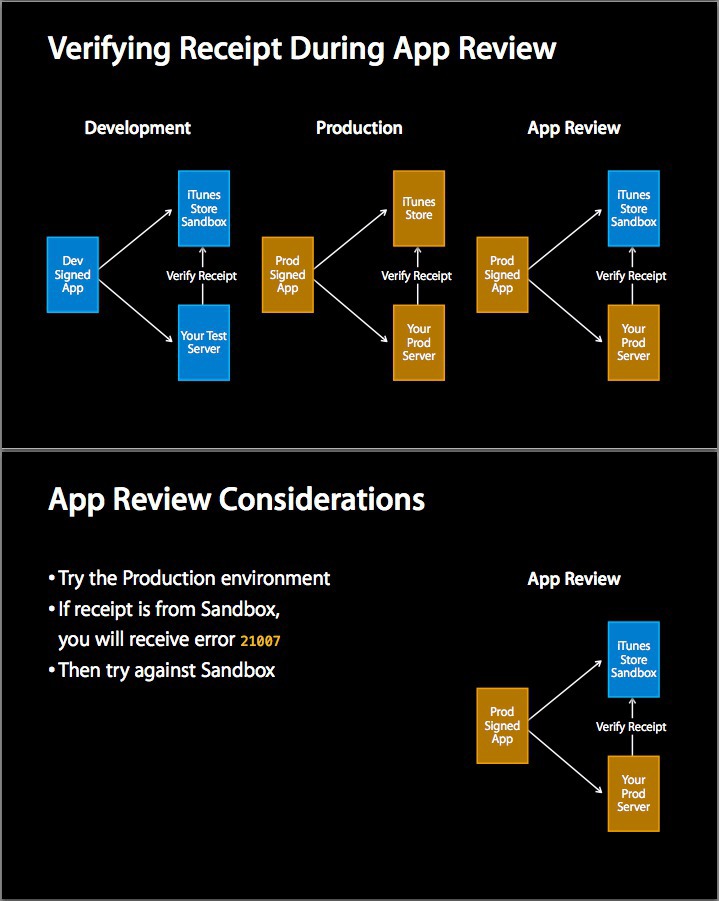 Verifying Receipt During App Review

Development

Dev Signed App

iTunes Store Sandbox

Verify Receipt

Your Test Server

Production

Prod Signed App

iTunes Store

Verify Receipt

Your Prod Server

App Review

Prod Signed App

iTunes Store Sandbox

Verify Receipt

Your Prod Server

App Review Considerations

• Try the Production environment
• If receipt is from Sandbox, you will receive error 21007
• Then try against Sandbox

App Review

Prod Signed App

iTunes Store Sandbox

Verify Receipt

Your Prod Server